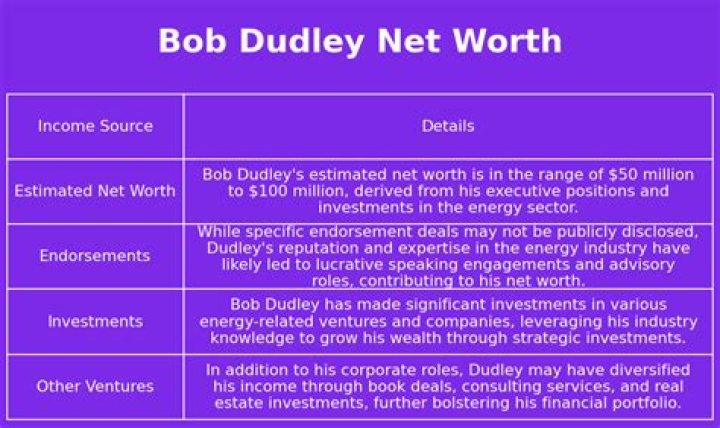 Bob Dudley Net Worth

| Income Source | Details |
|---|---|
| Estimated Net Worth | Bob Dudley's estimated net worth is in the range of \$50 million to \$100 million, derived from his executive positions and investments in the energy sector. |
| Endorsements | While specific endorsement deals may not be publicly disclosed, Dudley's reputation and expertise in the energy industry have likely led to lucrative speaking engagements and advisory roles, contributing to his net worth. |
| Investments | Bob Dudley has made significant investments in various energy-related ventures and companies, leveraging his industry knowledge to grow his wealth through strategic investments. |
| Other Ventures | In addition to his corporate roles, Dudley may have diversified his income through book deals, consulting services, and real estate investments, further bolstering his financial portfolio. |